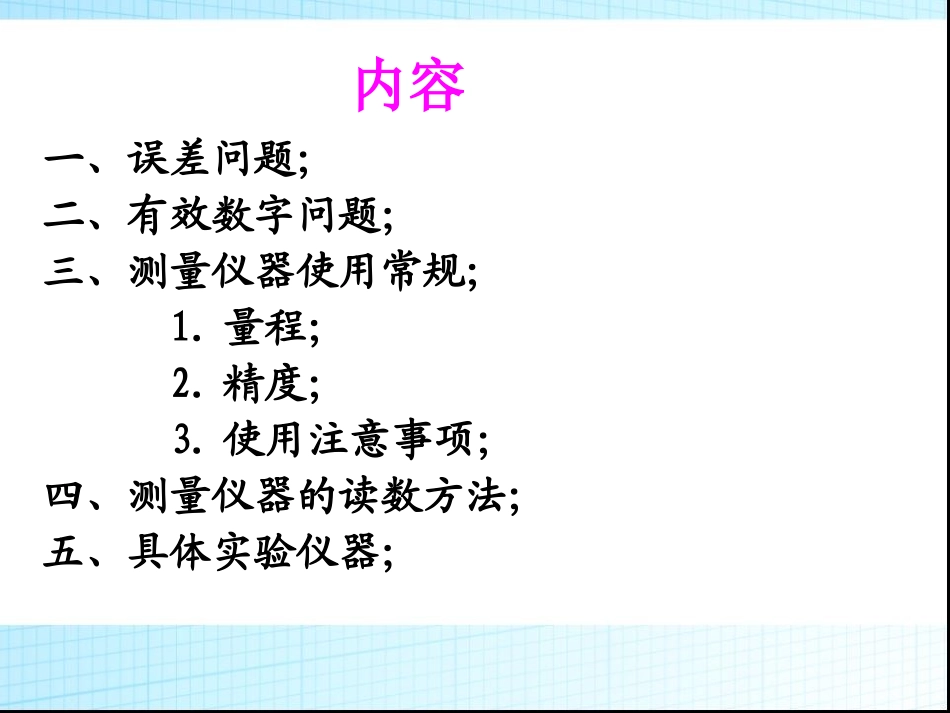 内容

一、误差问题;
二、有效数字问题;
三、测量仪器使用常规;
1. 量程;
2. 精度;
3. 使用注意事项;
四、测量仪器的读数方法;
五、具体实验仪器;